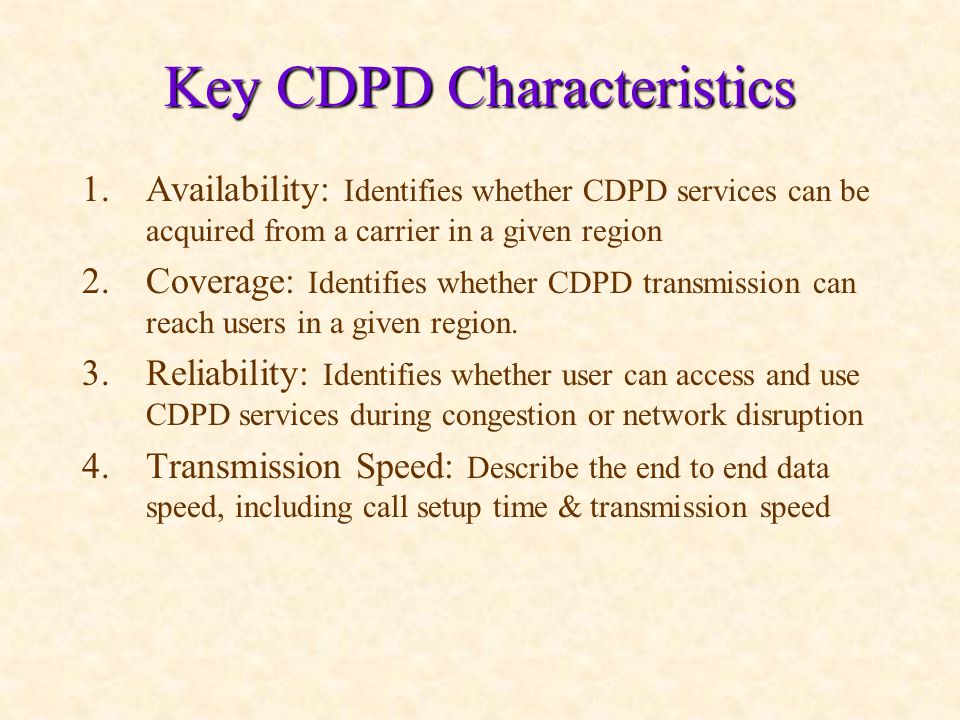 Key CDPD Characteristics

1. Availability: Identifies whether CDPD services can be acquired from a carrier in a given region
2. Coverage: Identifies whether CDPD transmission can reach users in a given region.
3. Reliability: Identifies whether user can access and use CDPD services during congestion or network disruption
4. Transmission Speed: Describe the end to end data speed, including call setup time & transmission speed